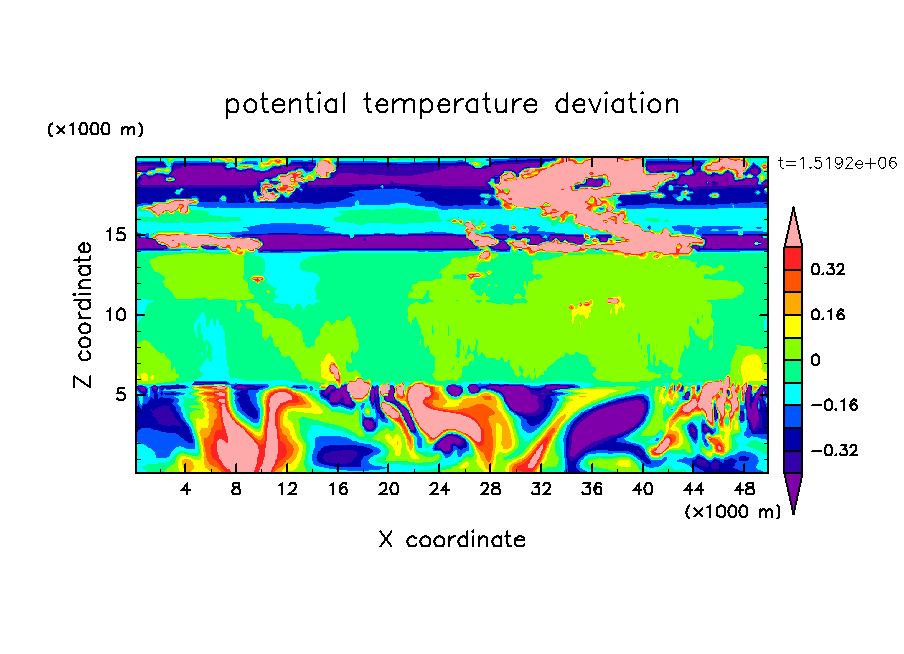 potential temperature deviation

(×1000 m)

t=1.5192e+06

Z coordinate

15
10
5

0.32
0.16
0
−0.16
−0.32

4 8 12 16 20 24 28 32 36 40 44 48

(×1000 m)

X coordinate